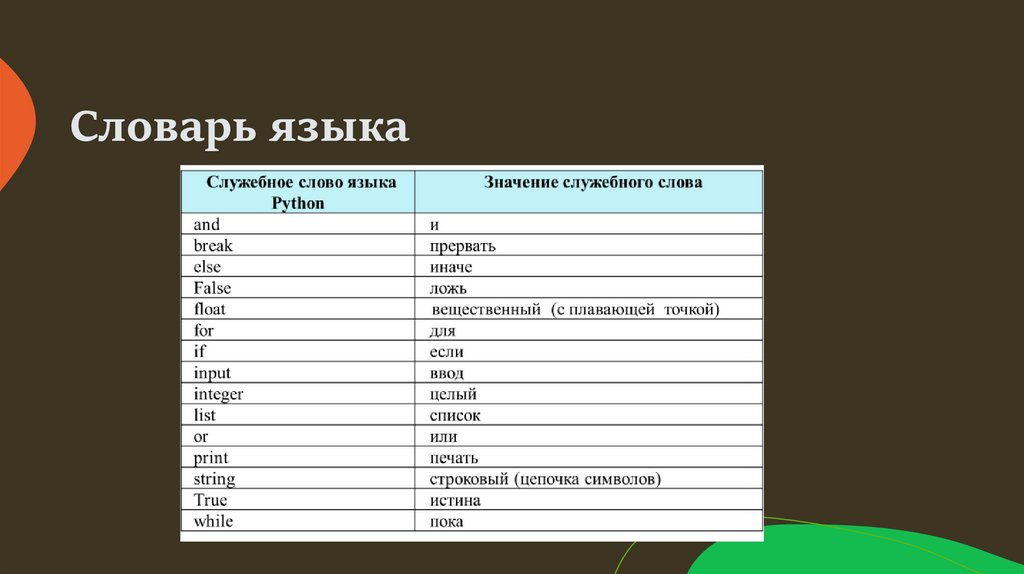 Словарь языка

| Служебное слово языка Python | Значение служебного слова |
|---|---|
| and | и |
| break | прервать |
| else | иначе |
| False | ложь |
| float | вещественный (с плавающей точкой) |
| for | для |
| if | если |
| input | ввод |
| integer | целый |
| list | список |
| or | или |
| print | печать |
| string | строковый (цепочка символов) |
| True | истина |
| while | пока |